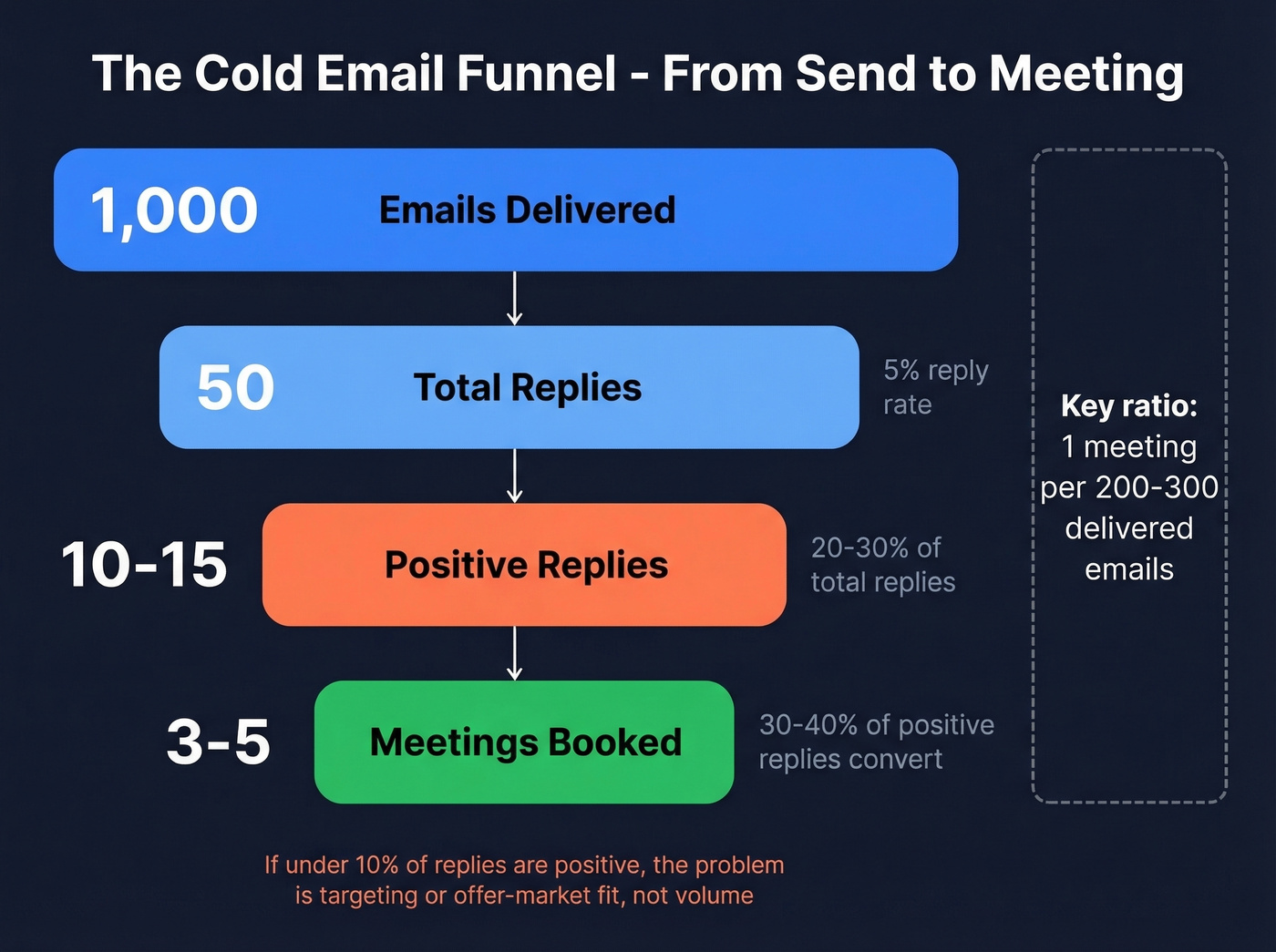 The Cold Email Funnel - From Send to Meeting

1,000 Emails Delivered

50 Total Replies

5% reply rate

10-15 Positive Replies

20-30% of total replies

3-5 Meetings Booked

30-40% of positive replies convert

Key ratio: 1 meeting per 200-300 delivered emails

If under 10% of replies are positive, the problem is targeting or offer-market fit, not volume